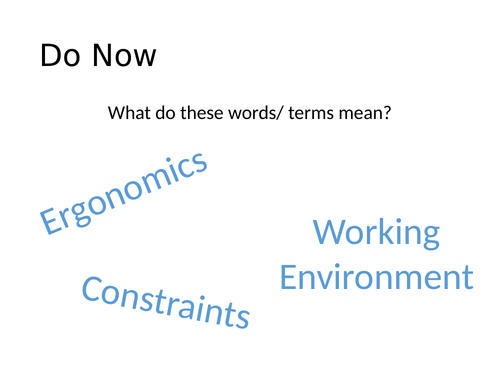 Do Now

What do these words/ terms mean?

Ergonomics

Working Environment

Constraints